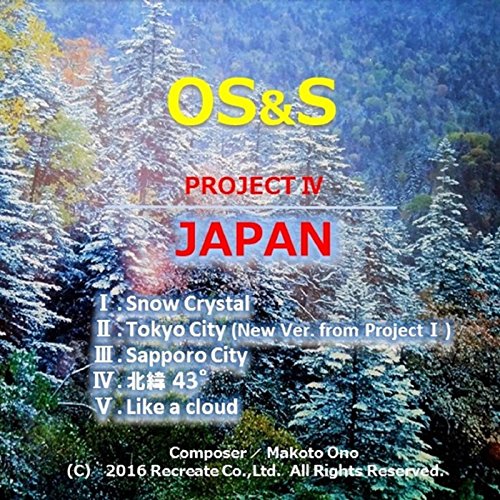 OS&S

PROJECT Ⅳ

JAPAN

Ⅰ. Snow Crystal
Ⅱ. Tokyo City (New Ver. from Project Ⅰ)
Ⅲ. Sapporo City
Ⅳ. 北緯 43°
Ⅴ. Like a cloud

Composer / Makoto Ono
(C) 2016 Recreate Co.,Ltd. All Rights Reserved.